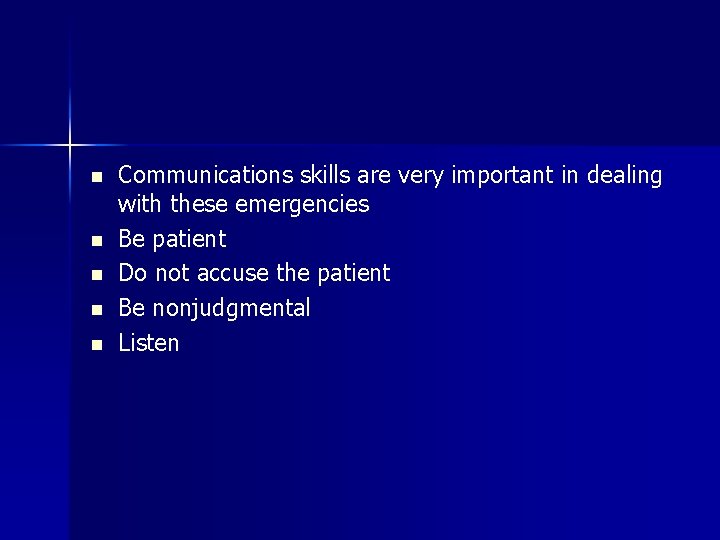 - Communications skills are very important in dealing with these emergencies
- Be patient
- Do not accuse the patient
- Be nonjudgmental
- Listen